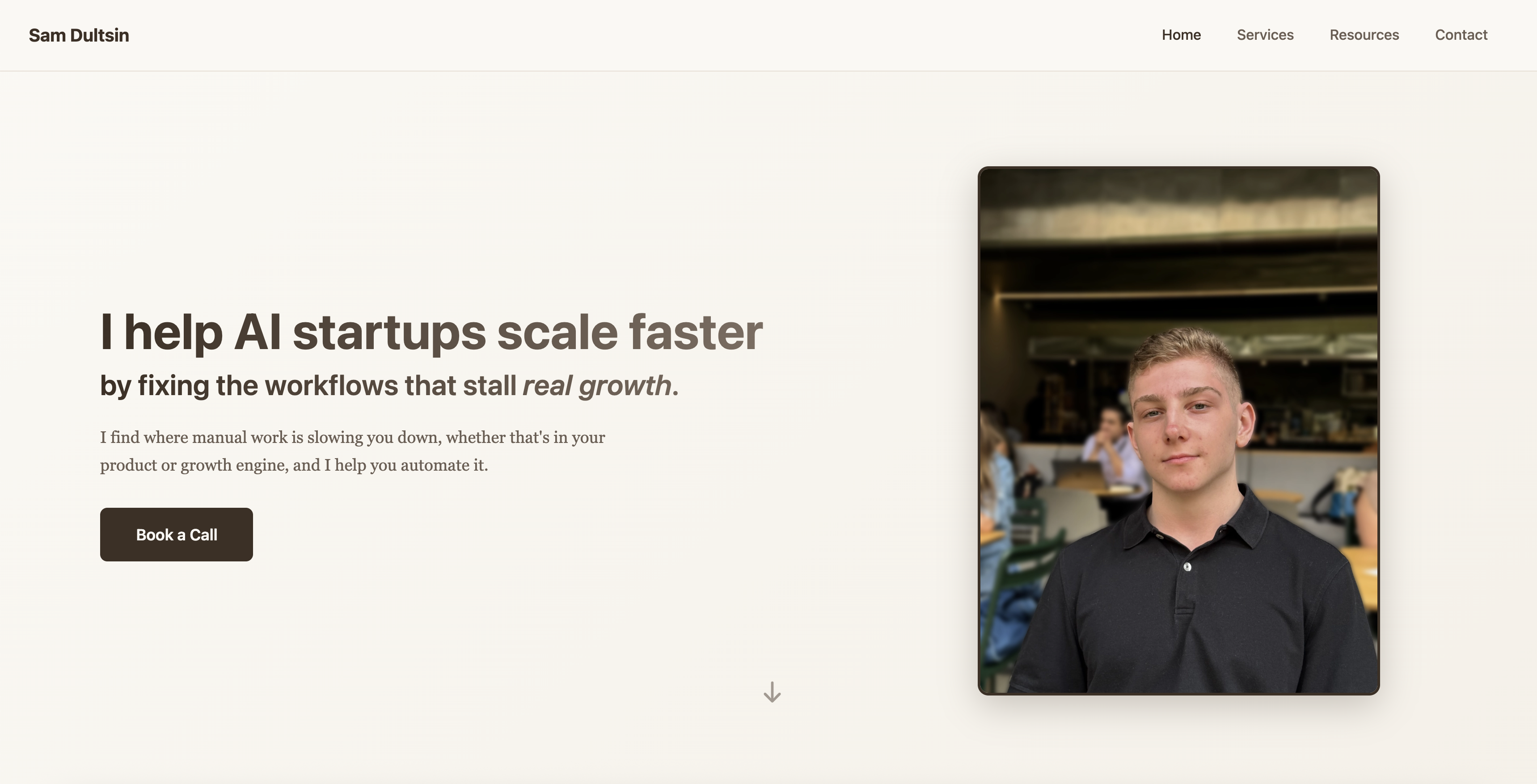 Sam Dultsin

Home Services Resources Contact

I help AI startups scale faster

by fixing the workflows that stall real growth.

I find where manual work is slowing you down, whether that's in your product or growth engine, and I help you automate it.

Book a Call